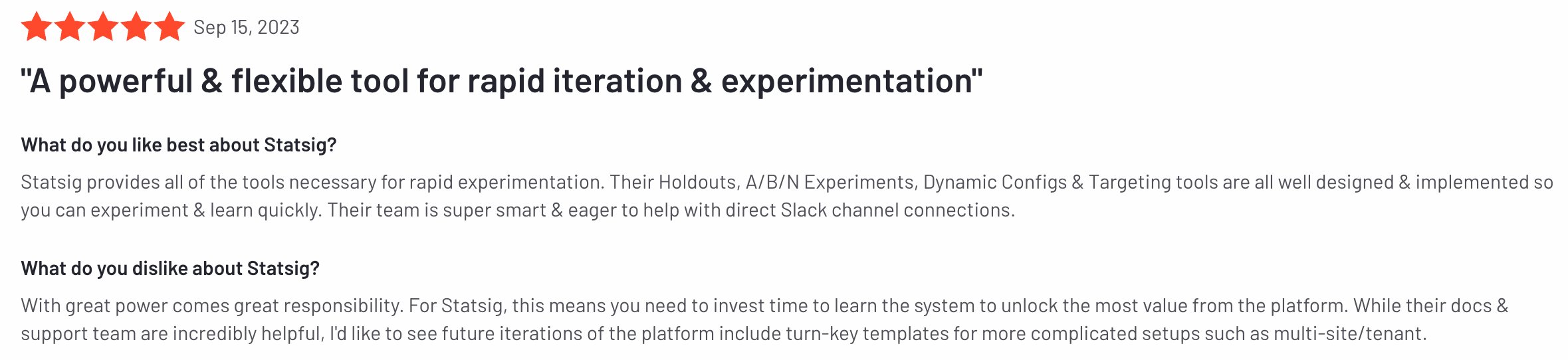 Sep 15, 2023

"A powerful & flexible tool for rapid iteration & experimentation"

What do you like best about Statsig?

Statsig provides all of the tools necessary for rapid experimentation. Their Holdouts, A/B/N Experiments, Dynamic Configs & Targeting tools are all well designed & implemented so you can experiment & learn quickly. Their team is super smart & eager to help with direct Slack channel connections.

What do you dislike about Statsig?

With great power comes great responsibility. For Statsig, this means you need to invest time to learn the system to unlock the most value from the platform. While their docs & support team are incredibly helpful, I'd like to see future iterations of the platform include turn-key templates for more complicated setups such as multi-site/tenant.